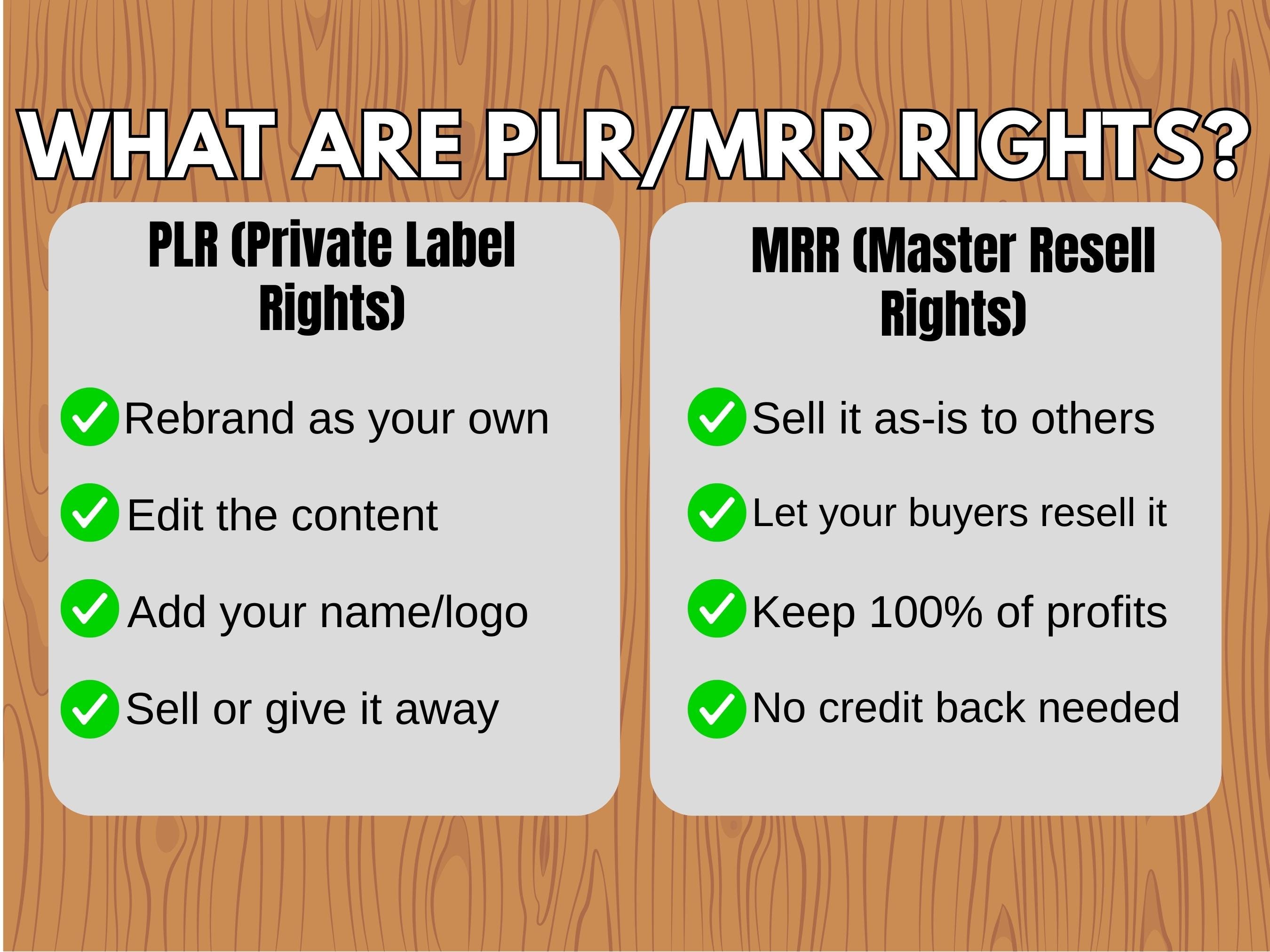 WHAT ARE PLR/MRR RIGHTS?

PLR (Private Label Rights)

Rebrand as your own

Edit the content

Add your name/logo

Sell or give it away

MRR (Master Resell Rights)

Sell it as-is to others

Let your buyers resell it

Keep 100% of profits

No credit back needed